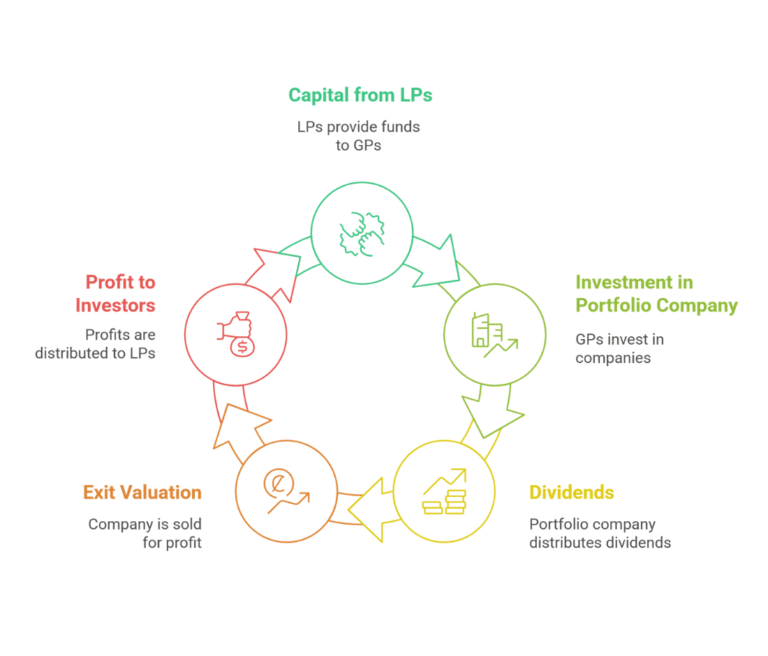 Capital from LPs

LPs provide funds to GPs

Investment in Portfolio Company

GPs invest in companies

Dividends

Portfolio company distributes dividends

Exit Valuation

Company is sold for profit

Profit to Investors

Profits are distributed to LPs